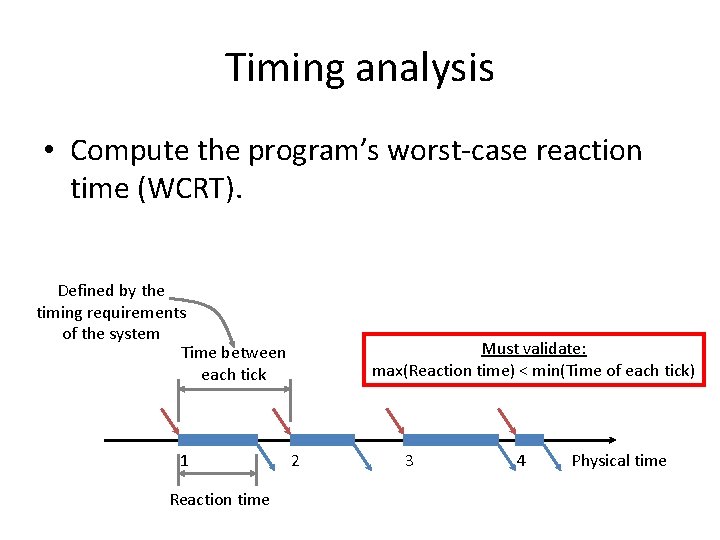 Timing analysis

• Compute the program's worst-case reaction time (WCRT).

Defined by the timing requirements of the system

Time between each tick

Must validate:
max(Reaction time) < min(Time of each tick)

1
2
3
4
Physical time

Reaction time